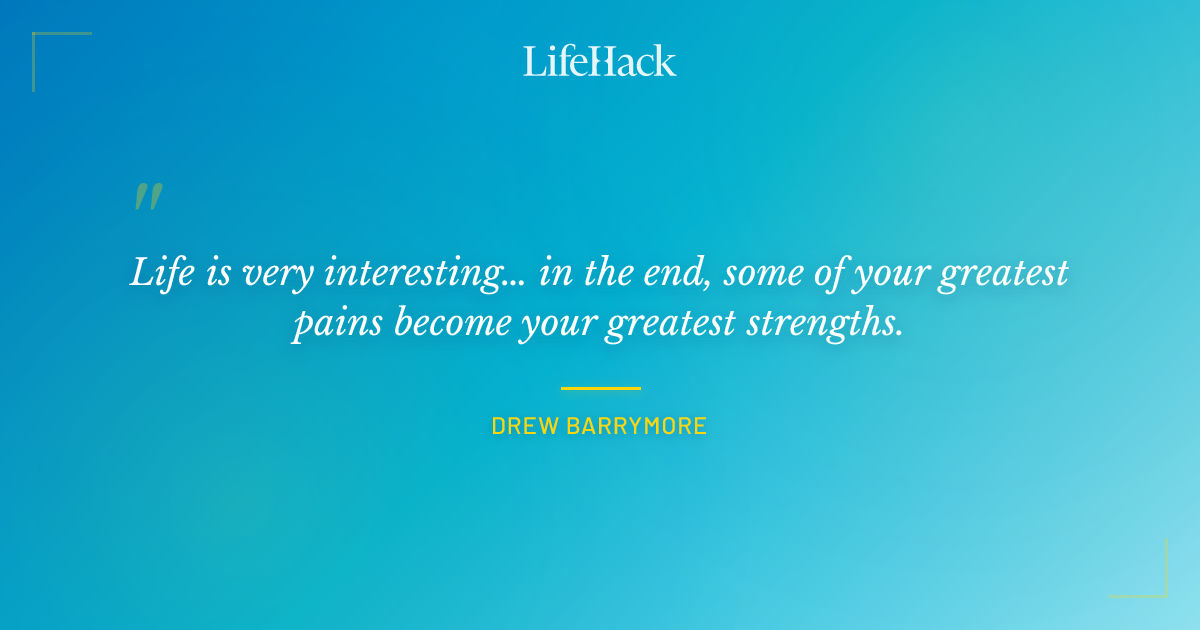 LifeHack

"

Life is very interesting... in the end, some of your greatest pains become your greatest strengths.

DREW BARRYMORE